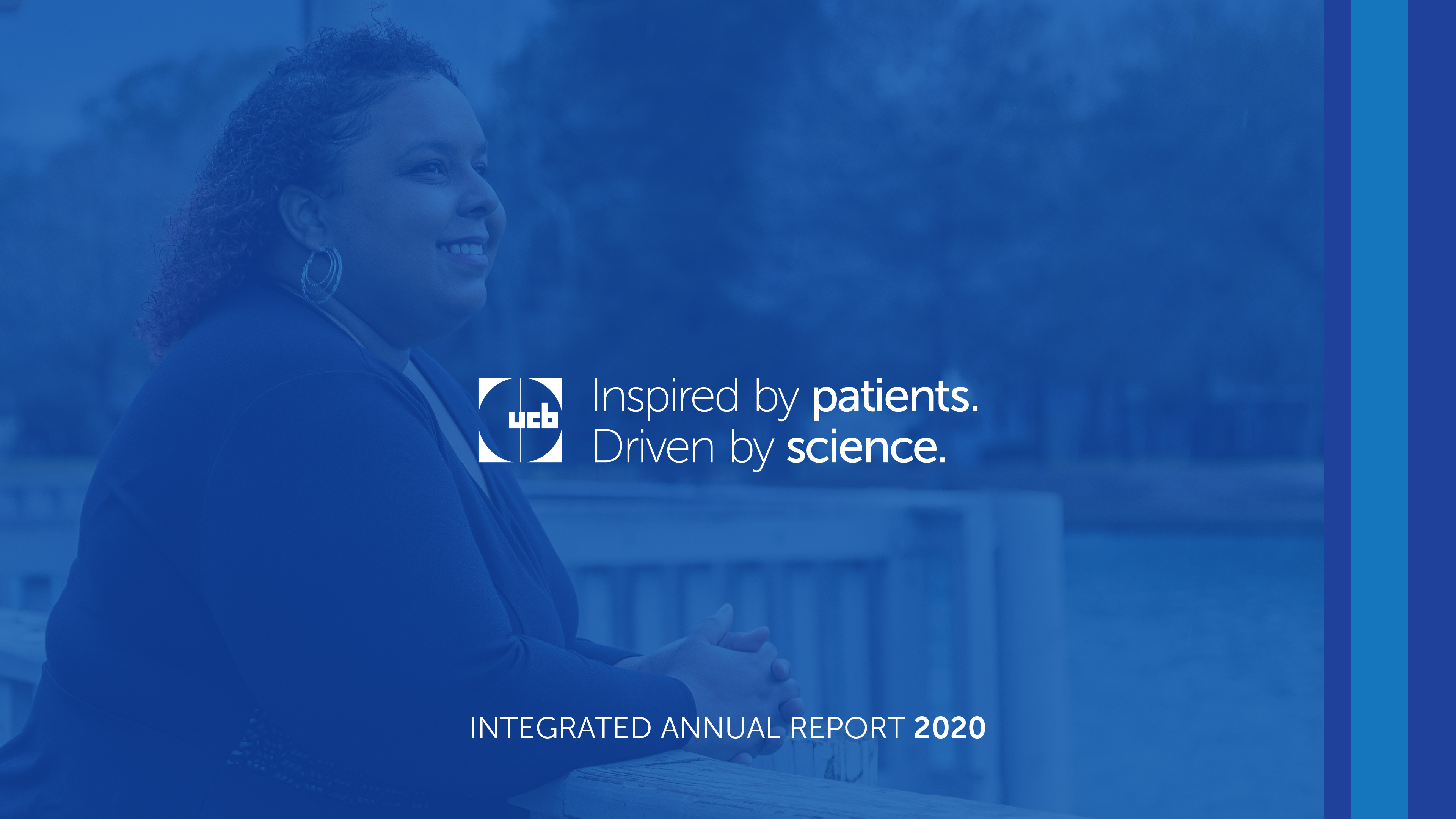 ucb

Inspired by patients.
Driven by science.

INTEGRATED ANNUAL REPORT 2020